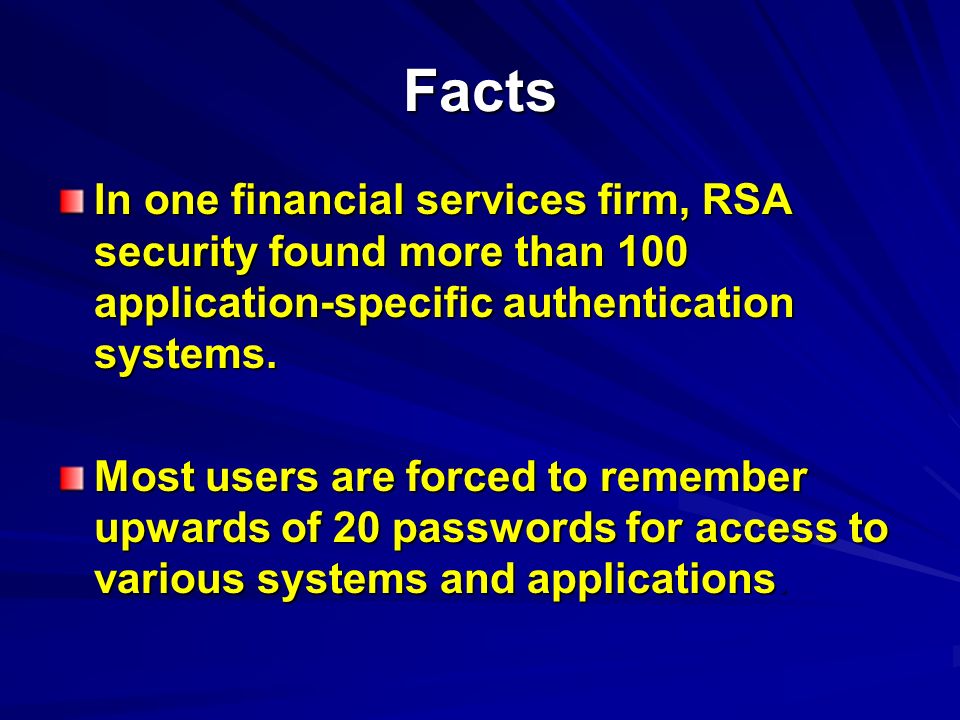 Facts

In one financial services firm, RSA security found more than 100 application-specific authentication systems.

Most users are forced to remember upwards of 20 passwords for access to various systems and applications